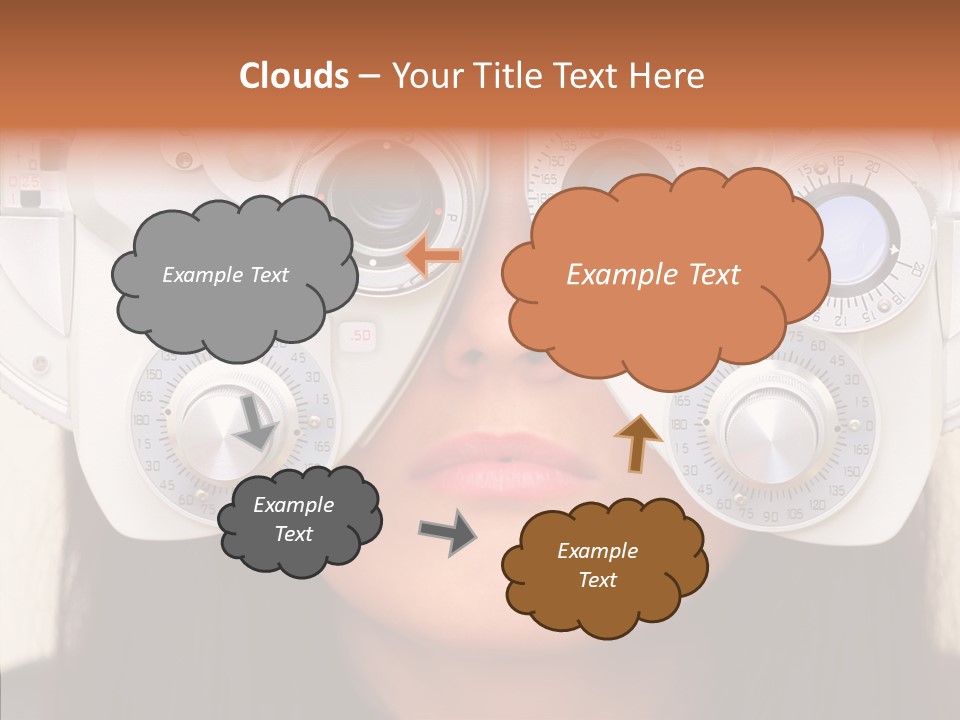 Clouds – Your Title Text Here

Example Text

Example Text

Example Text

Example Text